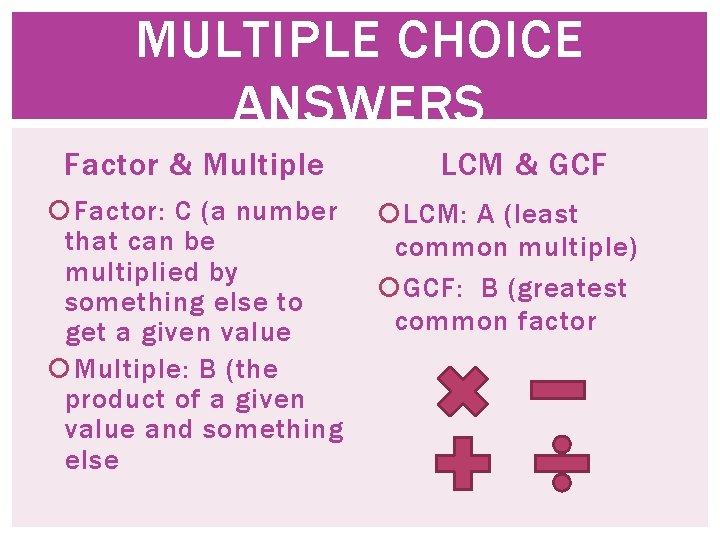 MULTIPLE CHOICE ANSWERS

Factor & Multiple

Factor: C (a number that can be multiplied by something else to get a given value

Multiple: B (the product of a given value and something else

LCM & GCF

LCM: A (least common multiple)

GCF: B (greatest common factor